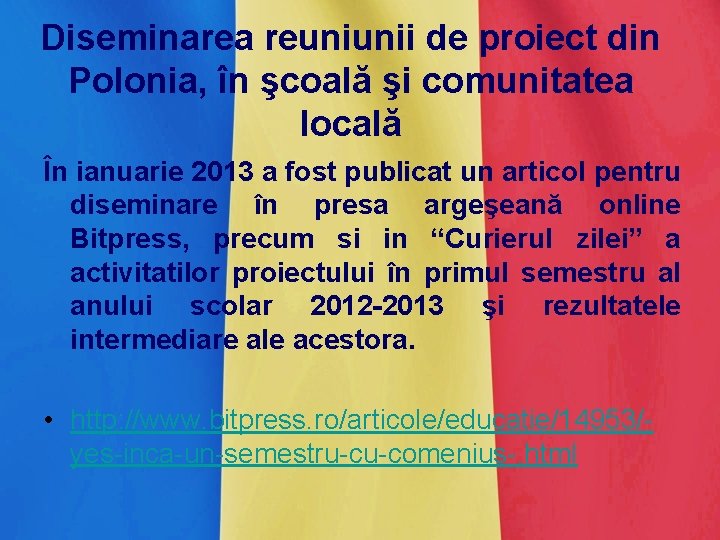 Diseminarea reuniunii de proiect din Polonia, în şcoală şi comunitatea locală

În ianuarie 2013 a fost publicat un articol pentru diseminare în presa argeşeană online Bitpress, precum si in “Curierul zilei” a activitatilor proiectului în primul semestru al anului scolar 2012-2013 şi rezultatele intermediare ale acestora.

• http://www.bitpress.ro/articole/educatie/14953/-yes-inca-un-semestru-cu-comenius-.html